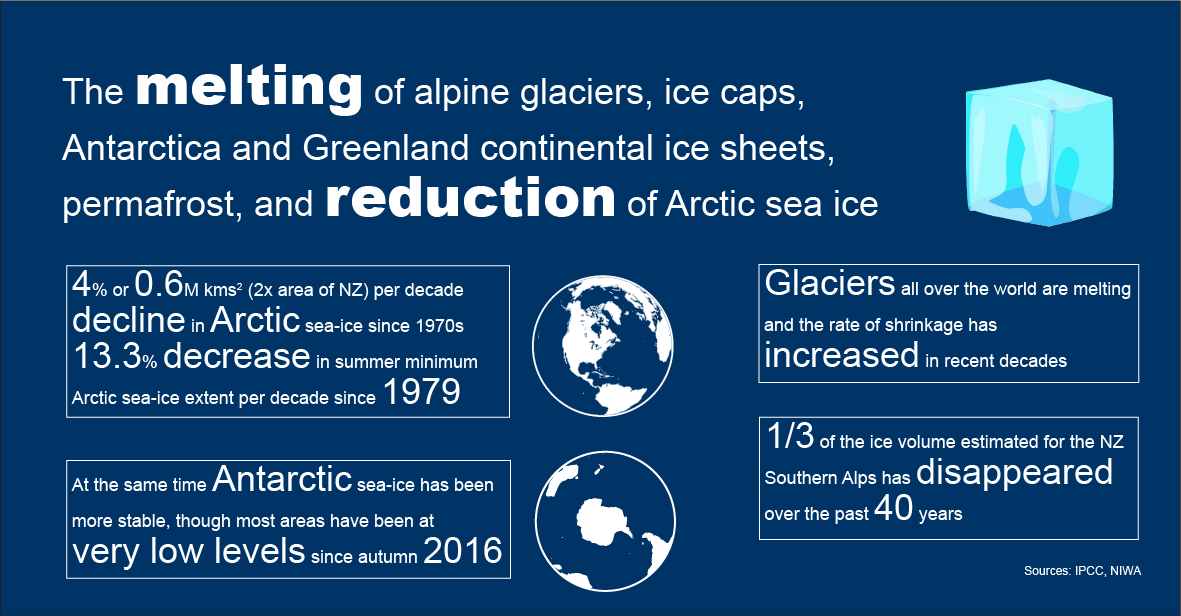 The melting of alpine glaciers, ice caps, Antarctica and Greenland continental ice sheets, permafrost, and reduction of Arctic sea ice

4% or 0.6M kms$^2$ (2x area of NZ) per decade decline in Arctic sea-ice since 1970s
13.3% decrease in summer minimum Arctic sea-ice extent per decade since 1979

At the same time Antarctic sea-ice has been more stable, though most areas have been at very low levels since autumn 2016

Glaciers all over the world are melting and the rate of shrinkage has increased in recent decades

1/3 of the ice volume estimated for the NZ Southern Alps has disappeared over the past 40 years

Sources: IPCC, NIWA